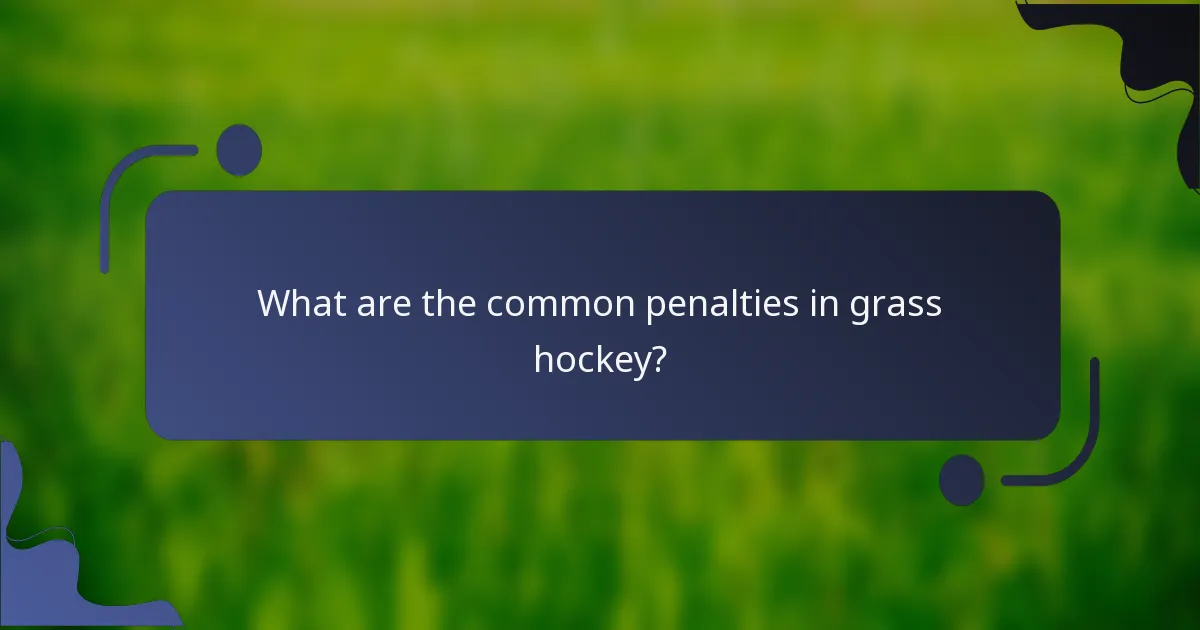 What are the common penalties in grass hockey?